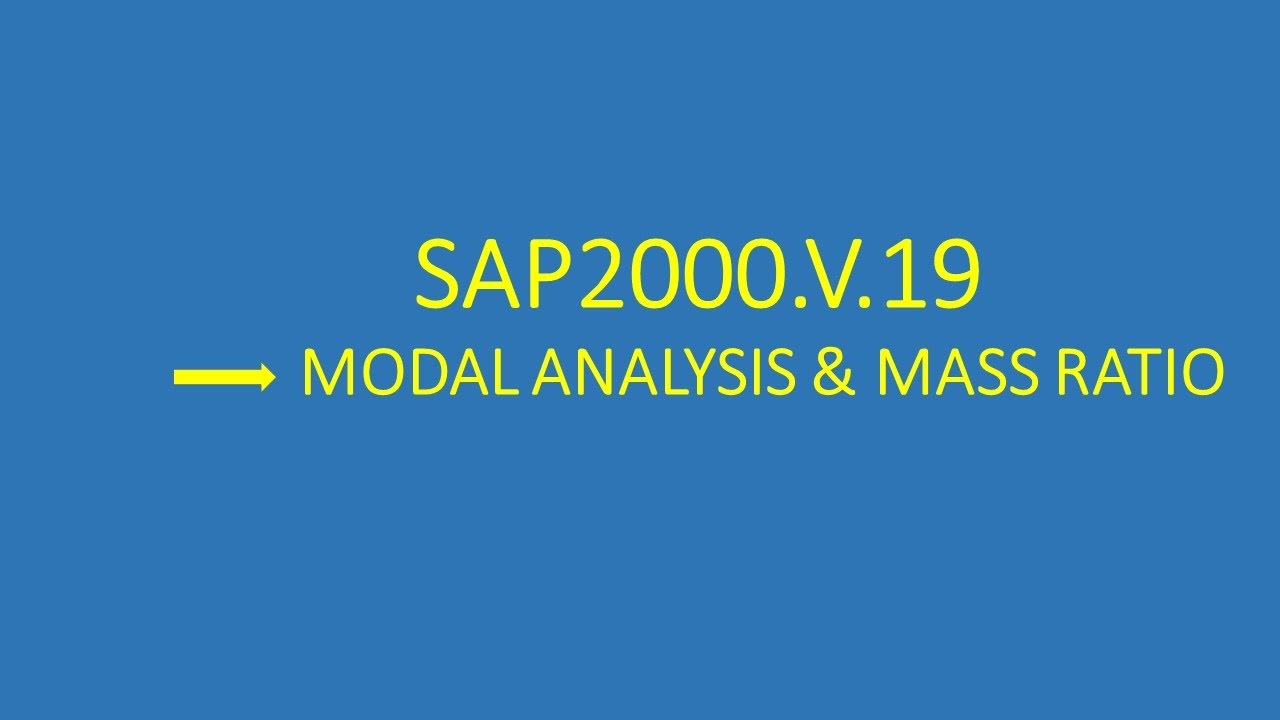 SAP2000.V.19

MODAL ANALYSIS & MASS RATIO